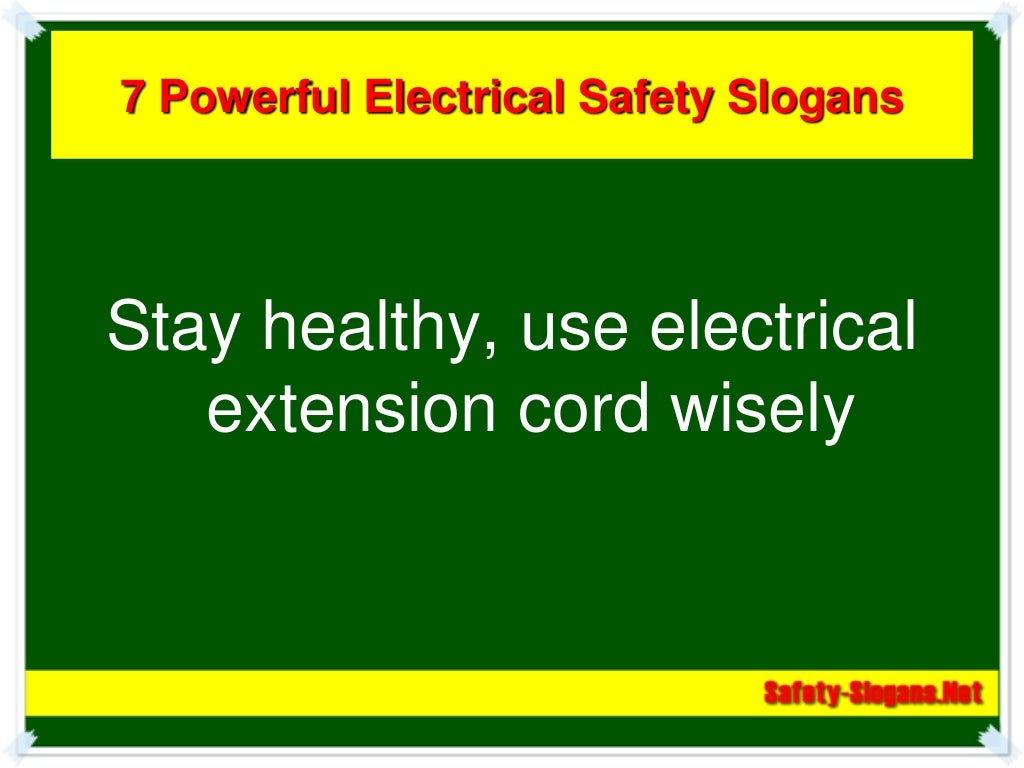 7 Powerful Electrical Safety Slogans

Stay healthy, use electrical extension cord wisely

Safety-Slogans.Net